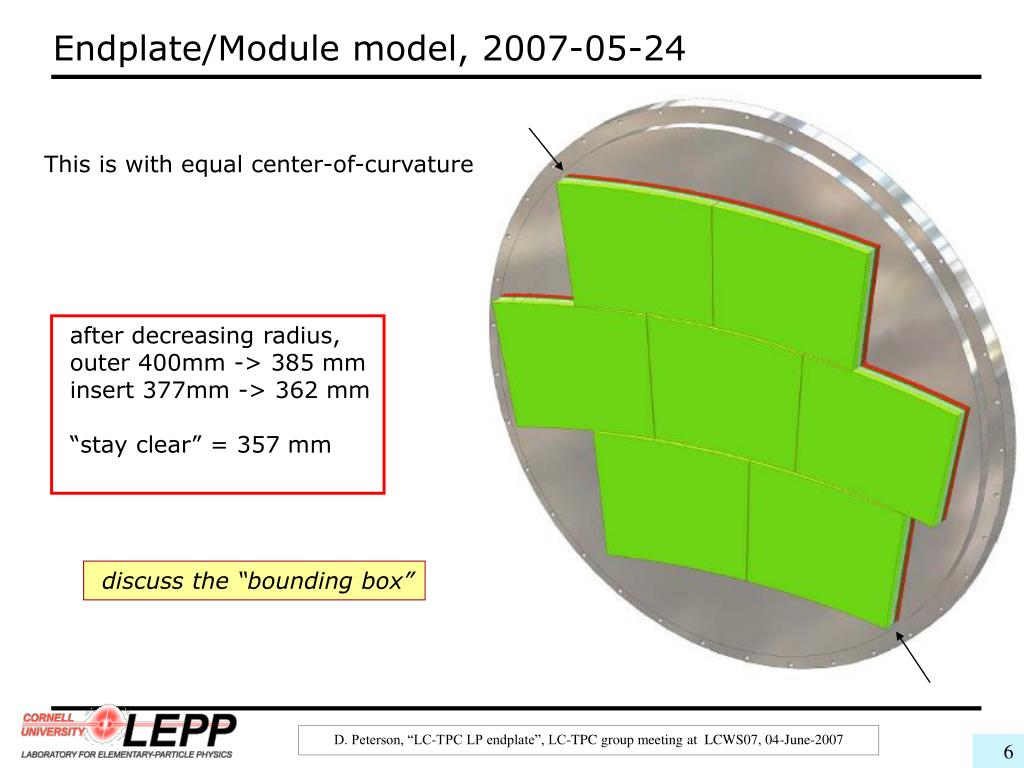 Endplate/Module model, 2007-05-24

This is with equal center-of-curvature

after decreasing radius,
outer 400mm -> 385 mm
insert 377mm -> 362 mm

“stay clear” = 357 mm

discuss the “bounding box”

CORNELL UNIVERSITY LEPP
LABORATORY FOR ELEMENTARY-PARTICLE PHYSICS

D. Peterson, “LC-TPC LP endplate”, LC-TPC group meeting at LCWS07, 04-June-2007

6